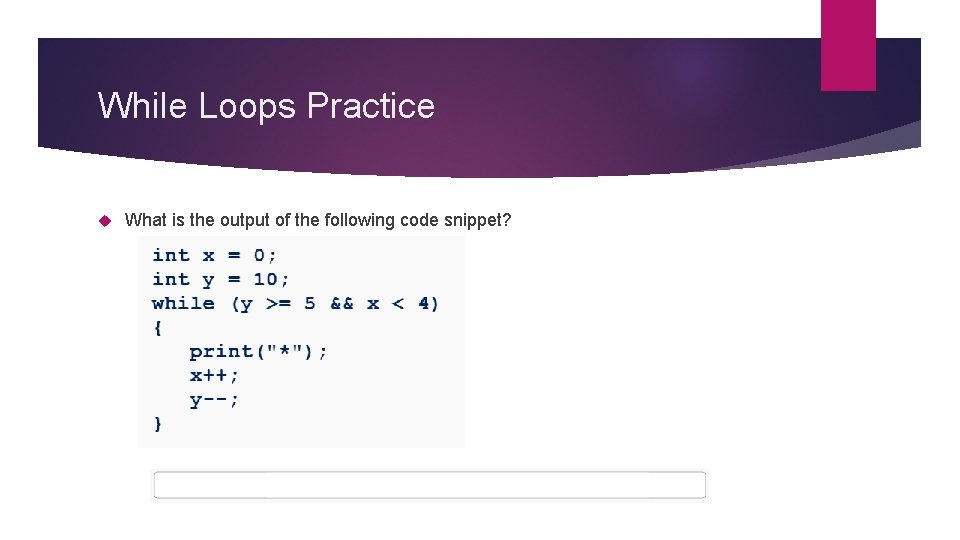 While Loops Practice

What is the output of the following code snippet?

int x = 0;
int y = 10;
while (y >= 5 && x < 4)
{
   print("*");
   x++;
   y--;
}